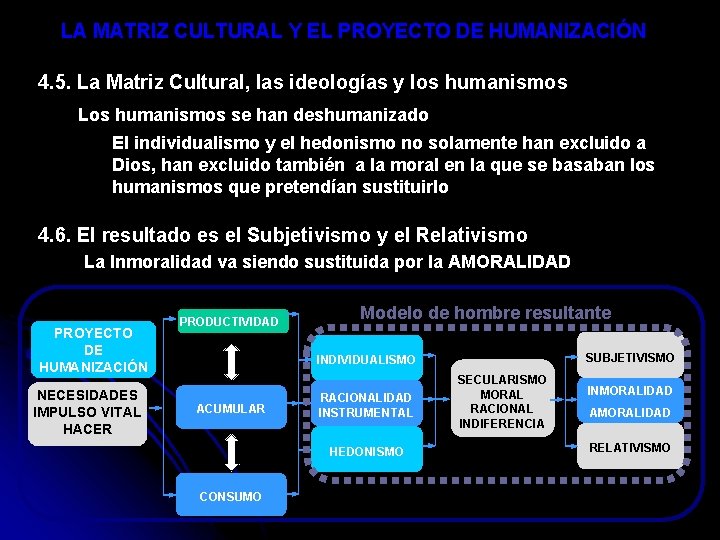 LA MATRIZ CULTURAL Y EL PROYECTO DE HUMANIZACIÓN

4.5. La Matriz Cultural, las ideologías y los humanismos

Los humanismos se han deshumanizado

El individualismo y el hedonismo no solamente han excluido a Dios, han excluido también a la moral en la que se basaban los humanismos que pretendían sustituirlo

4.6. El resultado es el Subjetivismo y el Relativismo

La Inmoralidad va siendo sustituida por la AMORALIDAD

PROYECTO DE HUMANIZACIÓN

NECESIDADES IMPULSO VITAL HACER

PRODUCTIVIDAD

ACUMULAR

CONSUMO

Modelo de hombre resultante

INDIVIDUALISMO

RACIONALIDAD INSTRUMENTAL

HEDONISMO

SECULARISMO MORAL RACIONAL INDIFERENCIA

SUBJETIVISMO

INMORALIDAD AMORALIDAD

RELATIVISMO